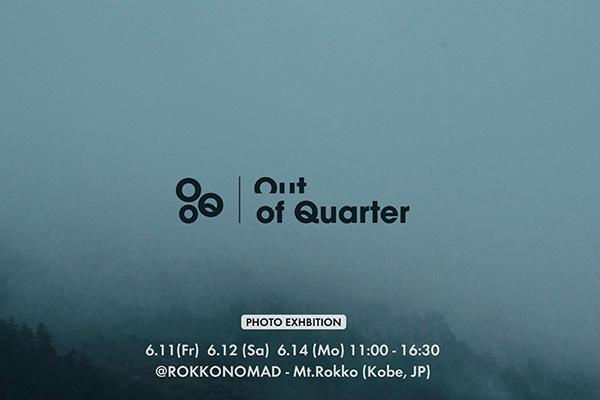 Out of Quarter

PHOTO EXHBITION

6.11(Fr) 6.12 (Sa) 6.14 (Mo) 11:00 - 16:30
@ROKKONOMAD - Mt.Rokko (Kobe, JP)